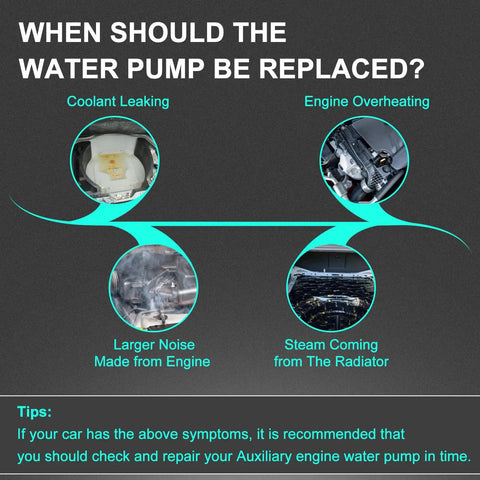 WHEN SHOULD THE WATER PUMP BE REPLACED?

Coolant Leaking

Engine Overheating

Larger Noise Made from Engine

Steam Coming from The Radiator

Tips:
If your car has the above symptoms, it is recommended that you should check and repair your Auxiliary engine water pump in time.